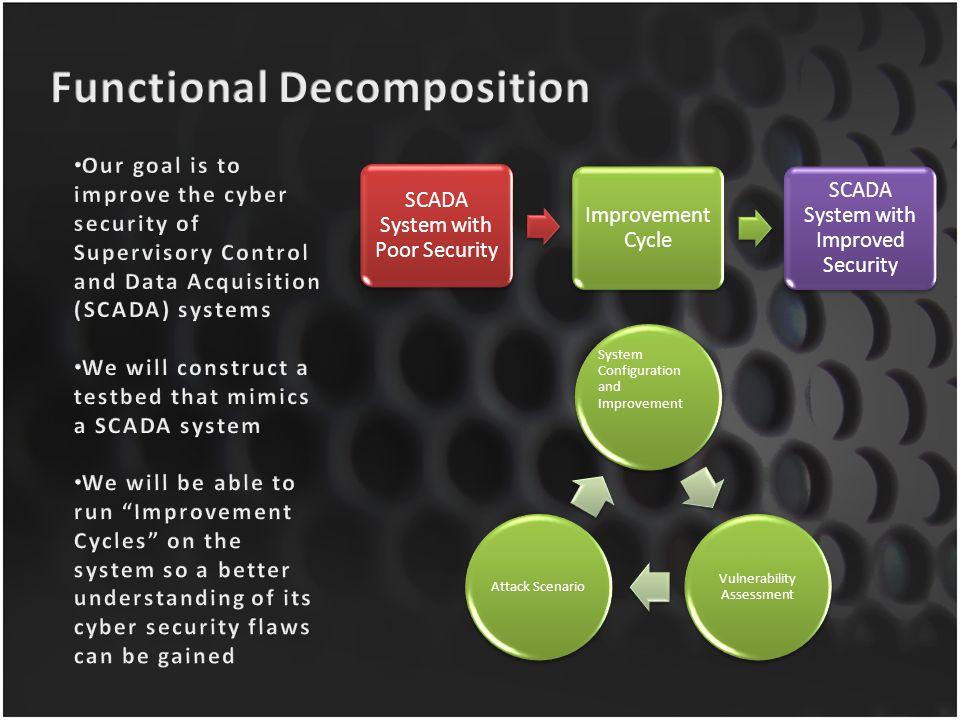 Functional Decomposition

•Our goal is to improve the cyber security of Supervisory Control and Data Acquisition (SCADA) systems

•We will construct a testbed that mimics a SCADA system

•We will be able to run “Improvement Cycles” on the system so a better understanding of its cyber security flaws can be gained

SCADA System with Poor Security

Improvement Cycle

SCADA System with Improved Security

System Configuration and Improvement

Vulnerability Assessment

Attack Scenario